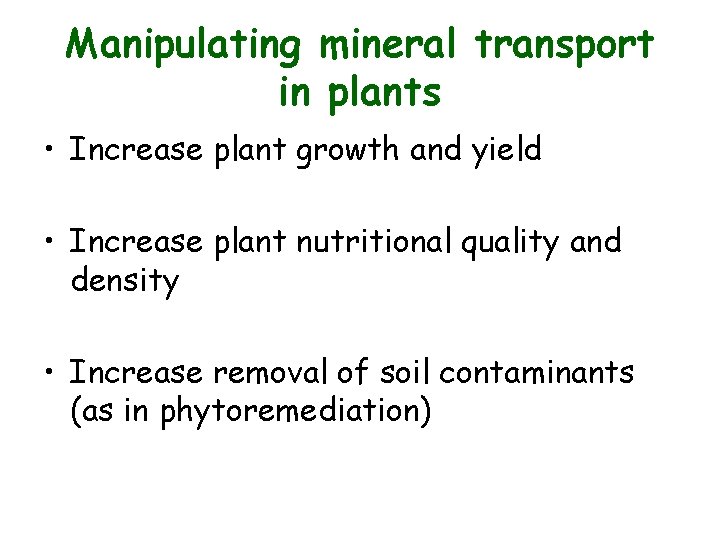 Manipulating mineral transport in plants

• Increase plant growth and yield

• Increase plant nutritional quality and density

• Increase removal of soil contaminants (as in phytoremediation)